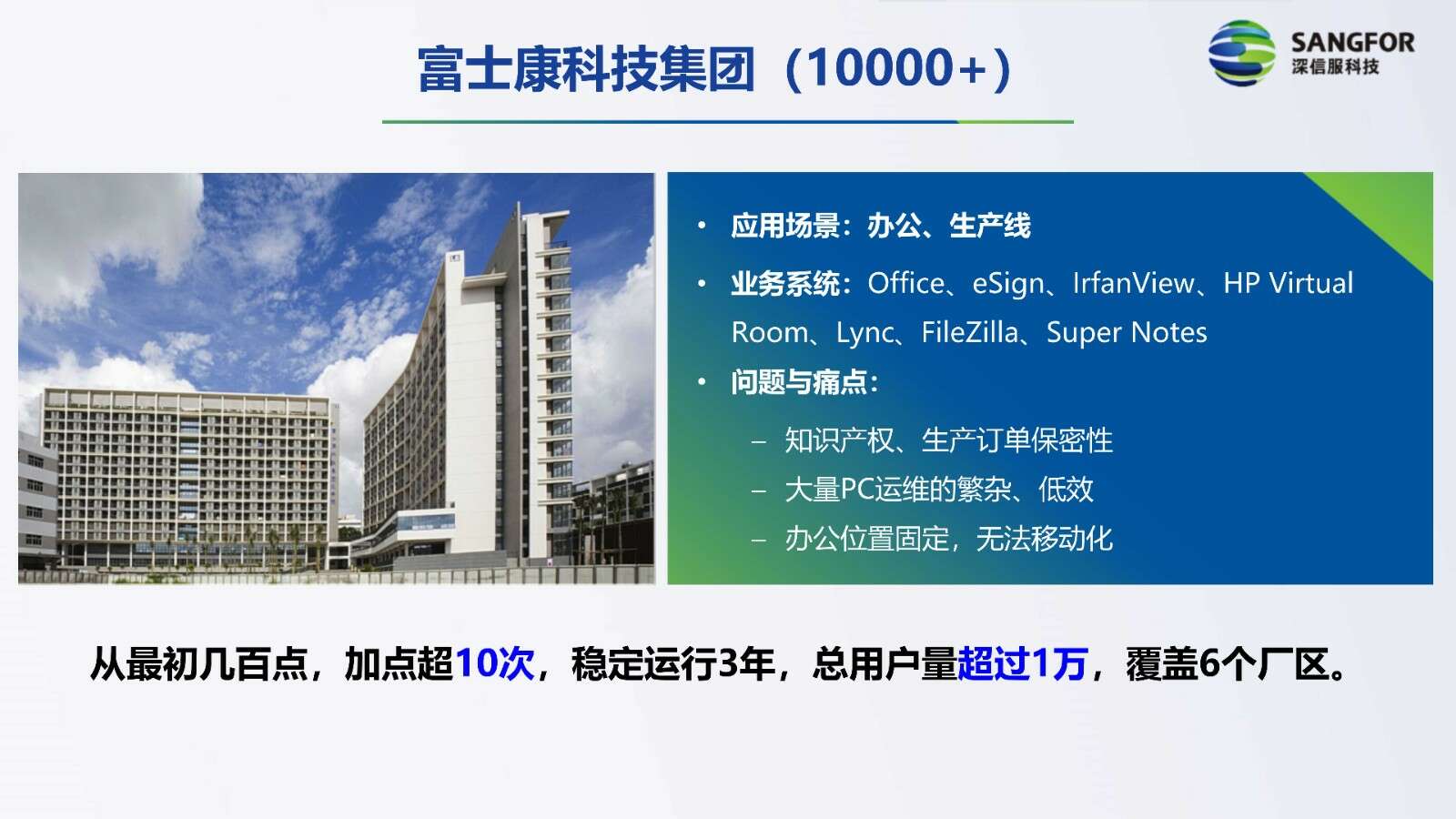 富士康科技集团（10000+）

SANGFOR
深信服科技

• 应用场景：办公、生产线
• 业务系统：Office、eSign、IrfanView、HP Virtual Room、Lync、FileZilla、Super Notes
• 问题与痛点：
– 知识产权、生产订单保密性
– 大量PC运维的繁杂、低效
– 办公位置固定，无法移动化

从最初几百点，加点超10次，稳定运行3年，总用户量超过1万，覆盖6个厂区。